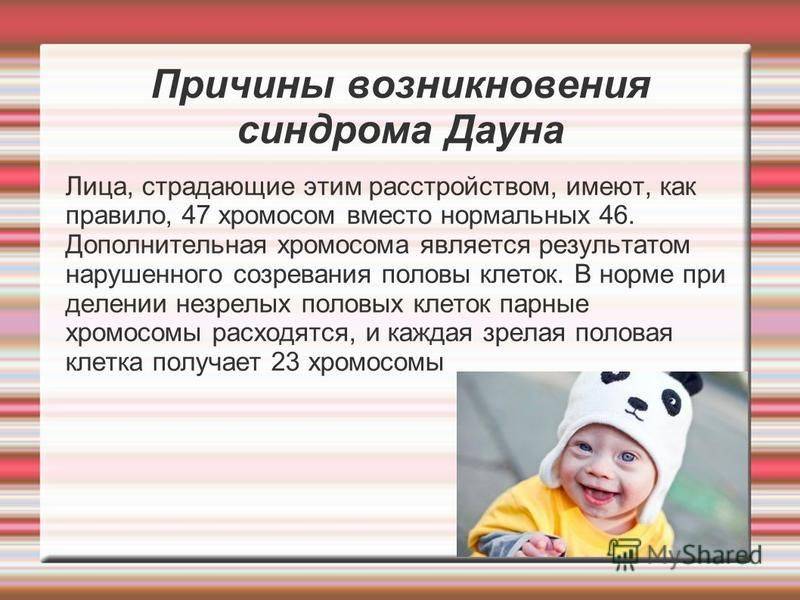 Причины возникновения синдрома Дауна

Лица, страдающие этим расстройством, имеют, как правило, 47 хромосом вместо нормальных 46. Дополнительная хромосома является результатом нарушенного созревания половы клеток. В норме при делении незрелых половых клеток парные хромосомы расходятся, и каждая зрелая половая клетка получает 23 хромосомы

MyShared